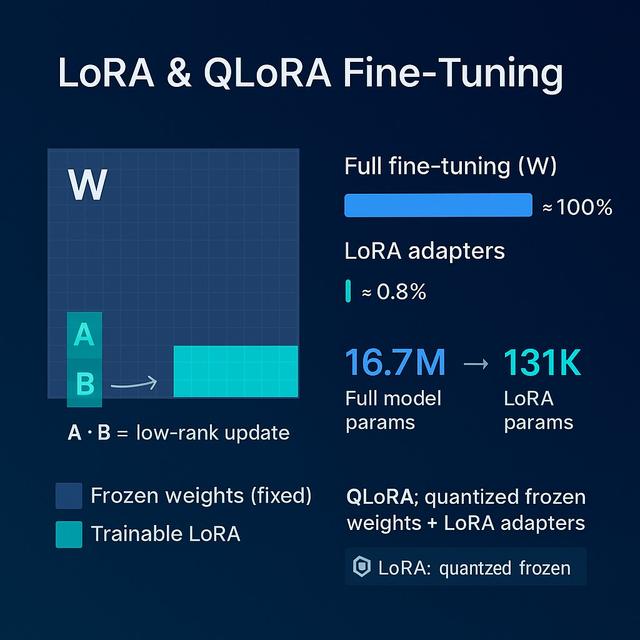 LoRA & QLoRA Fine-Tuning

W

A

B

A · B = low-rank update

Frozen weights (fixed)

Trainable LoRA

Full fine-tuning (W)

≈ 100%

LoRA adapters

≈ 0.8%

16.7M → 131K

Full model params

LoRA params

QLoRA; quantized frozen weights + LoRA adapters

LoRA: quantzed frozen